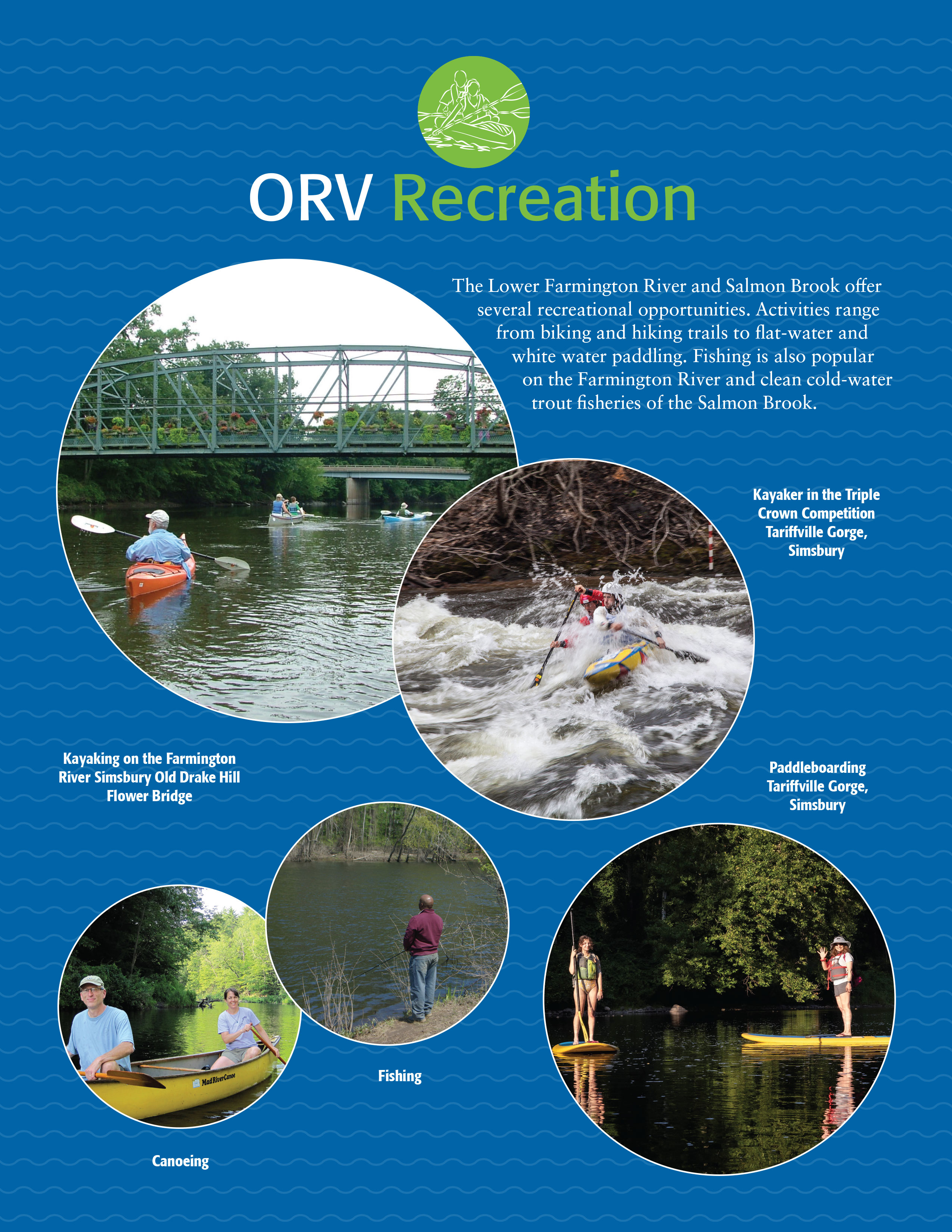 ORV Recreation

The Lower Farmington River and Salmon Brook offer several recreational opportunities. Activities range from biking and hiking trails to flat-water and white water paddling. Fishing is also popular on the Farmington River and clean cold-water trout fisheries of the Salmon Brook.

Kayaker in the Triple Crown Competition Tariffville Gorge, Simsbury

Kayaking on the Farmington River Simsbury Old Drake Hill Flower Bridge

Paddleboarding Tariffville Gorge, Simsbury

Mad River Canoe

Fishing

Canoeing